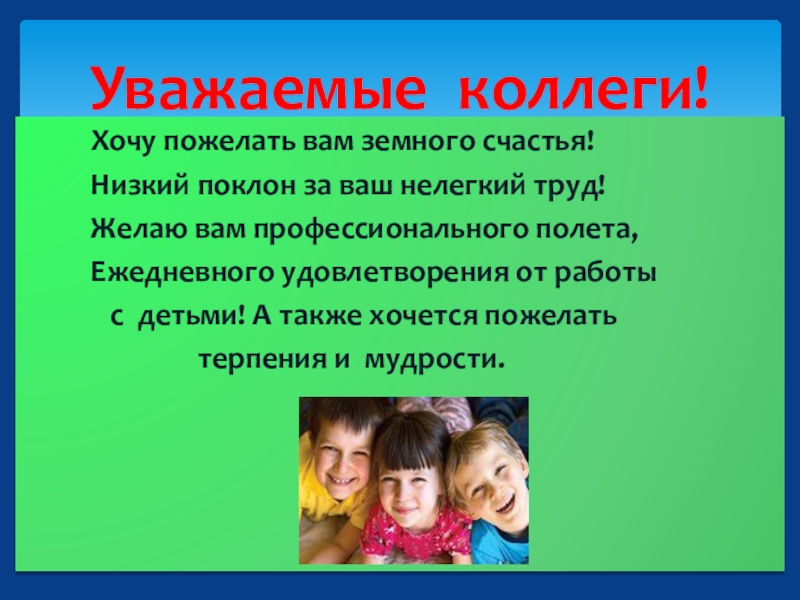 Уважаемые коллеги!

Хочу пожелать вам земного счастья!
Низкий поклон за ваш нелегкий труд!
Желаю вам профессионального полета,
Ежедневного удовлетворения от работы
с детьми! А также хочется пожелать
терпения и мудрости.